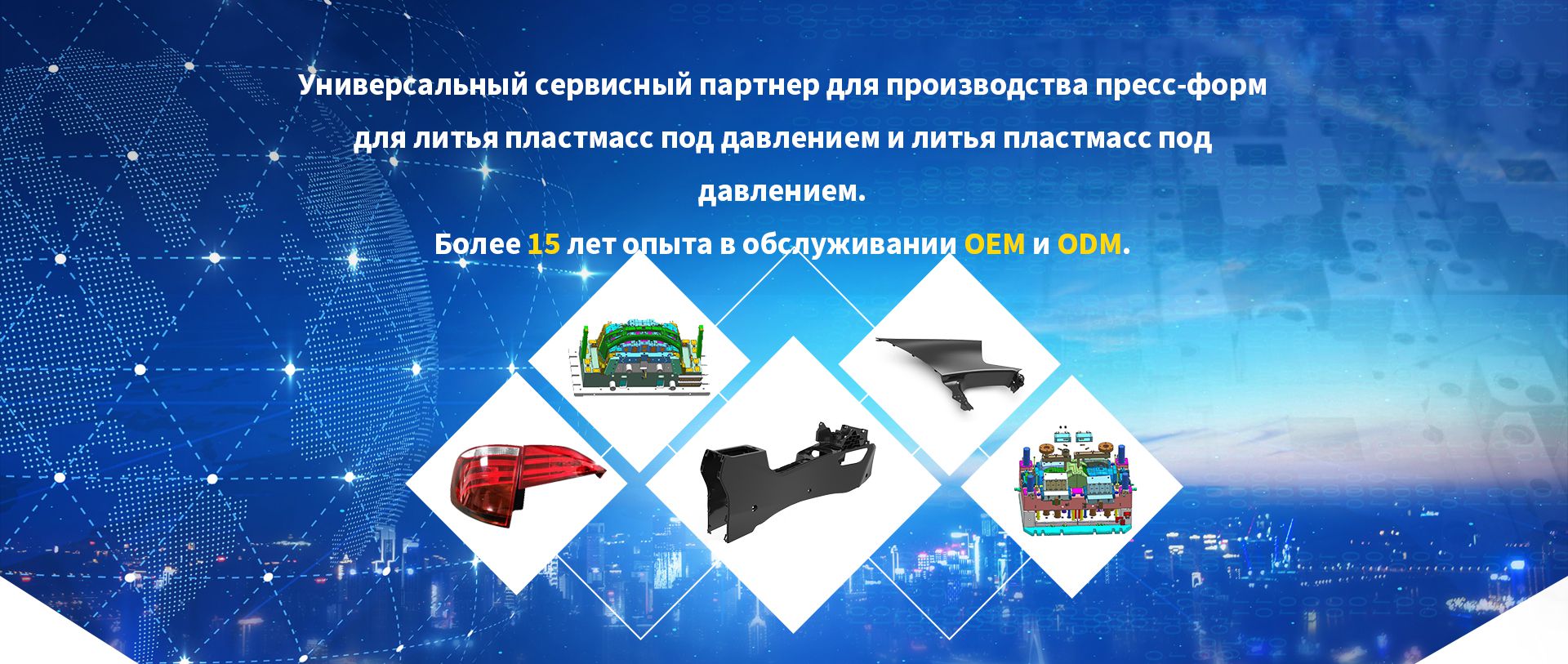 Универсальный сервисный партнер для производства пресс-форм для литья пластмасс под давлением и литья пластмасс под давлением.

Более 15 лет опыта в обслуживании OEM и ODM.